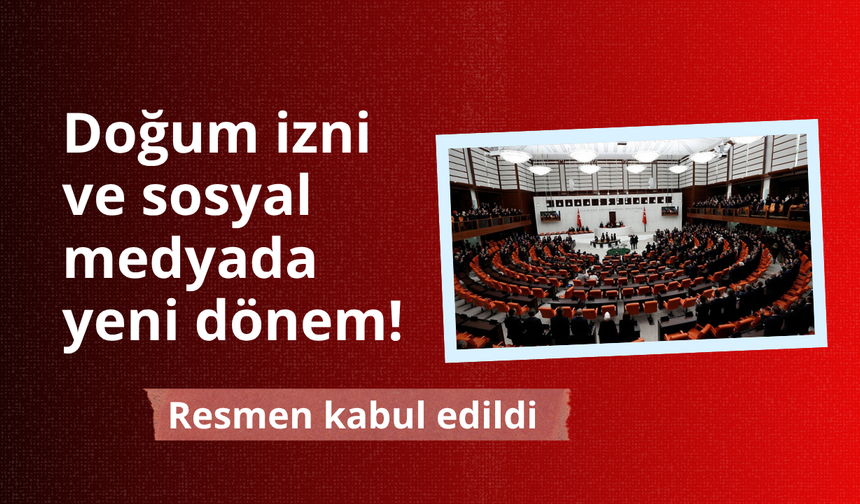 Doğum izni ve sosyal medyada yeni dönem!

Resmen kabul edildi